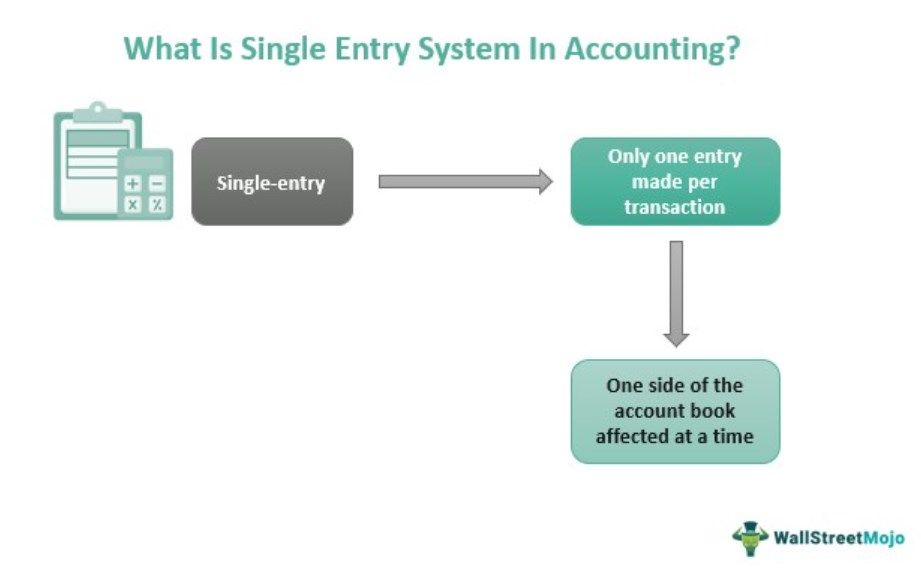 What Is Single Entry System In Accounting?

Single-entry

Only one entry made per transaction

One side of the account book affected at a time

WallStreetMojo